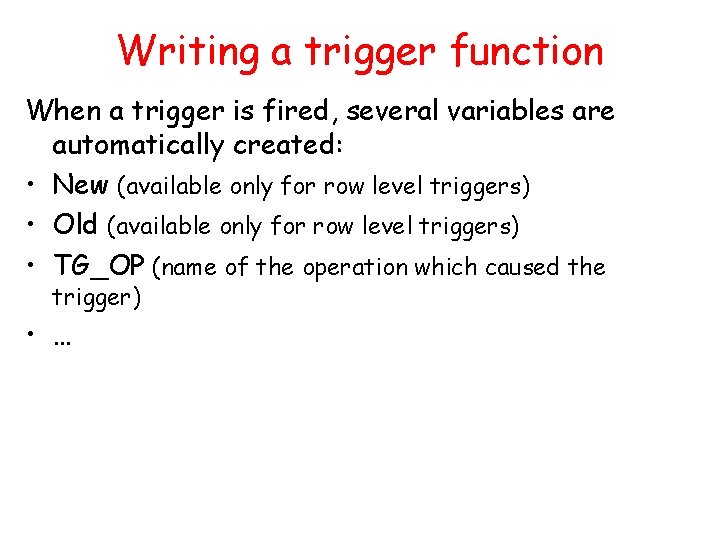 Writing a trigger function

When a trigger is fired, several variables are automatically created:

• New (available only for row level triggers)
• Old (available only for row level triggers)
• TG_OP (name of the operation which caused the trigger)
• …